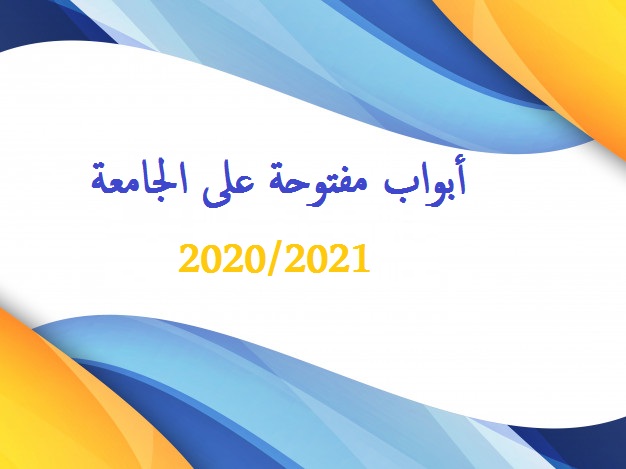 أبواب مفتوحة على الجامعة

2020/2021